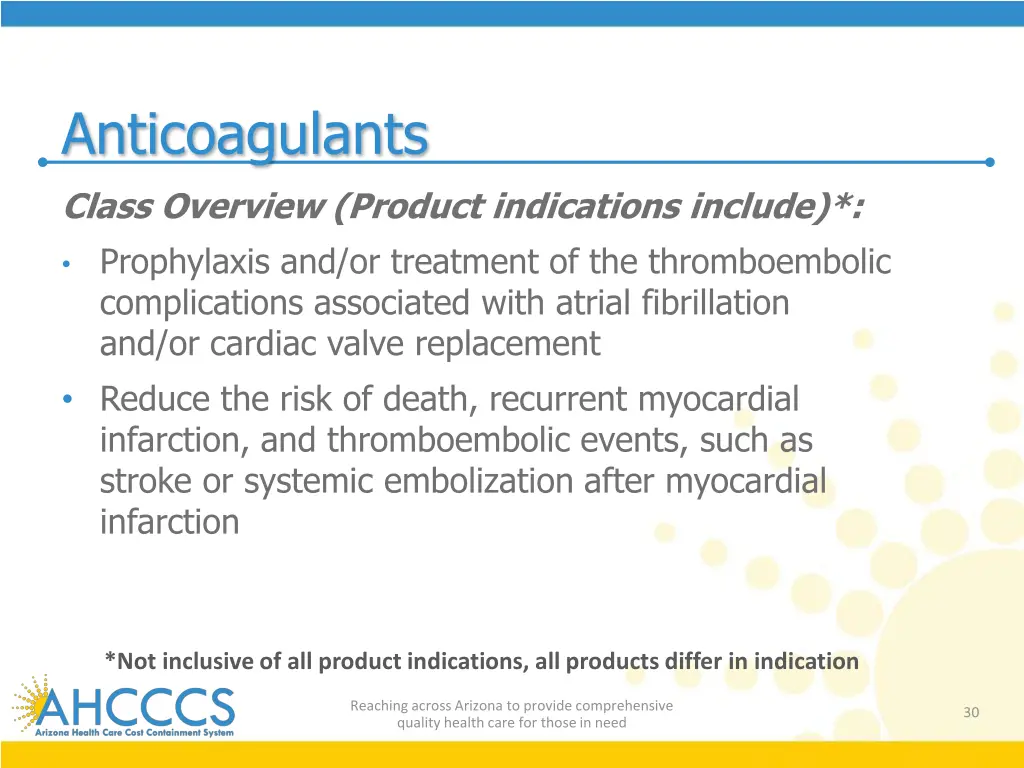 Anticoagulants

Class Overview (Product indications include)*:

• Prophylaxis and/or treatment of the thromboembolic complications associated with atrial fibrillation and/or cardiac valve replacement

• Reduce the risk of death, recurrent myocardial infarction, and thromboembolic events, such as stroke or systemic embolization after myocardial infarction

*Not inclusive of all product indications, all products differ in indication

AHCCCS
Arizona Health Care Cost Containment System

Reaching across Arizona to provide comprehensive quality health care for those in need

30